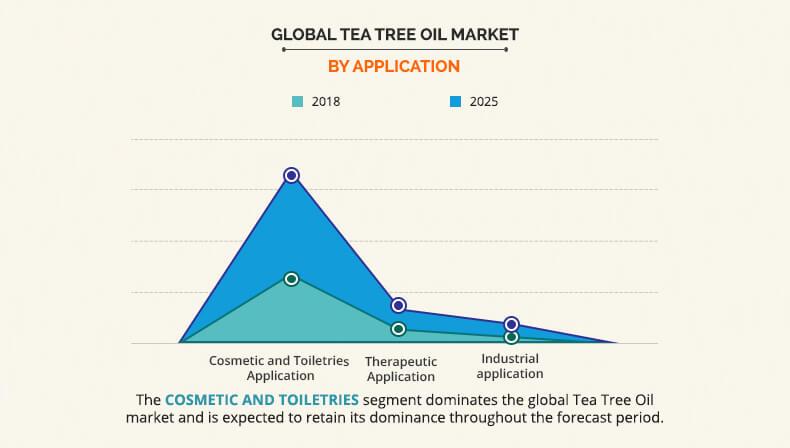 GLOBAL TEA TREE OIL MARKET

BY APPLICATION

2018

2025

Cosmetic and Toiletries Application

Therapeutic Application

Industrial application

The COSMETIC AND TOILETRIES segment dominates the global Tea Tree Oil market and is expected to retain its dominance throughout the forecast period.